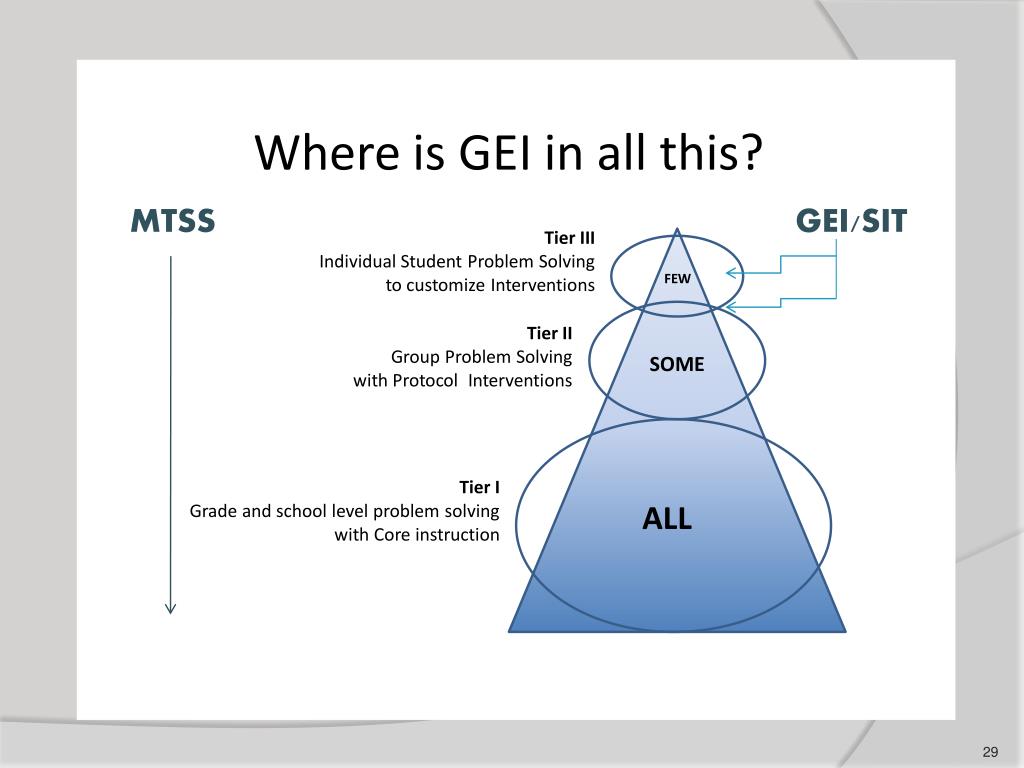 Where is GEI in all this?

MTSS

GEI/SIT

Tier III
Individual Student Problem Solving to customize Interventions

FEW

Tier II
Group Problem Solving with Protocol Interventions

SOME

Tier I
Grade and school level problem solving with Core instruction

ALL

29